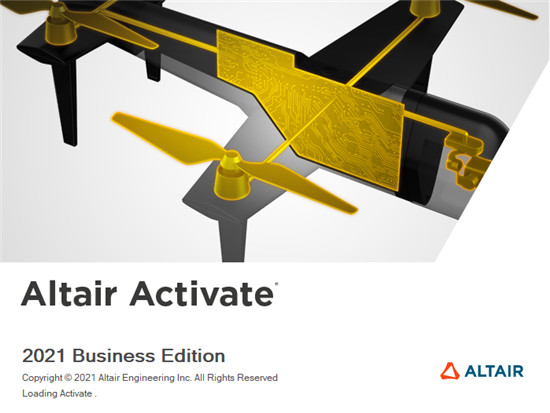 Altair Activate®

2021 Business Edition

Copyright © 2021 Altair Engineering Inc. All Rights Reserved

Loading Activate .

ALTAIR